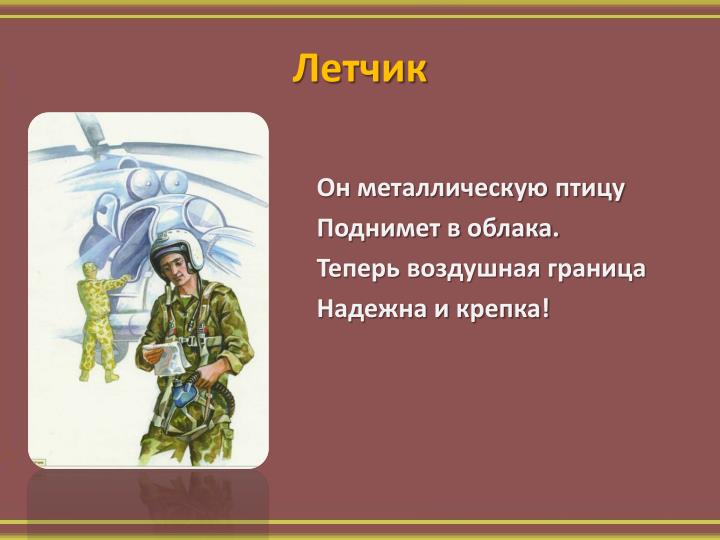 Летчик

Он металлическую птицу
Поднимет в облака.
Теперь воздушная граница
Надежна и крепка!